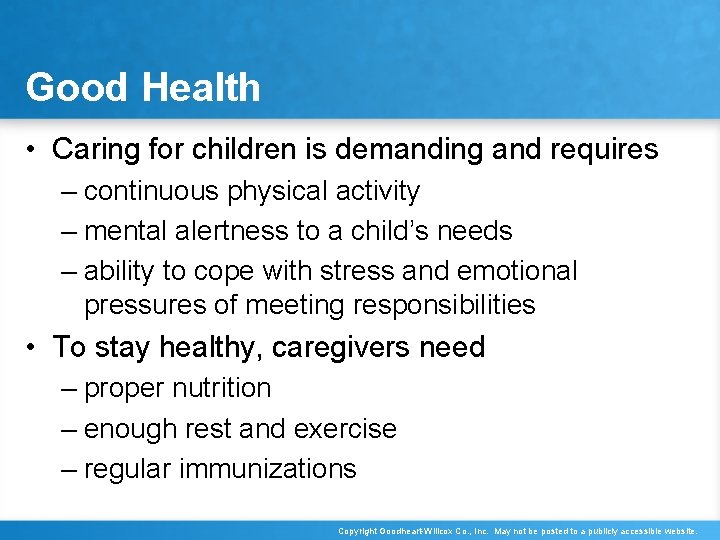 Good Health

• Caring for children is demanding and requires
– continuous physical activity
– mental alertness to a child's needs
– ability to cope with stress and emotional pressures of meeting responsibilities

• To stay healthy, caregivers need
– proper nutrition
– enough rest and exercise
– regular immunizations

Copyright Goodheart-Willcox Co., Inc. May not be posted to a publicly accessible website.